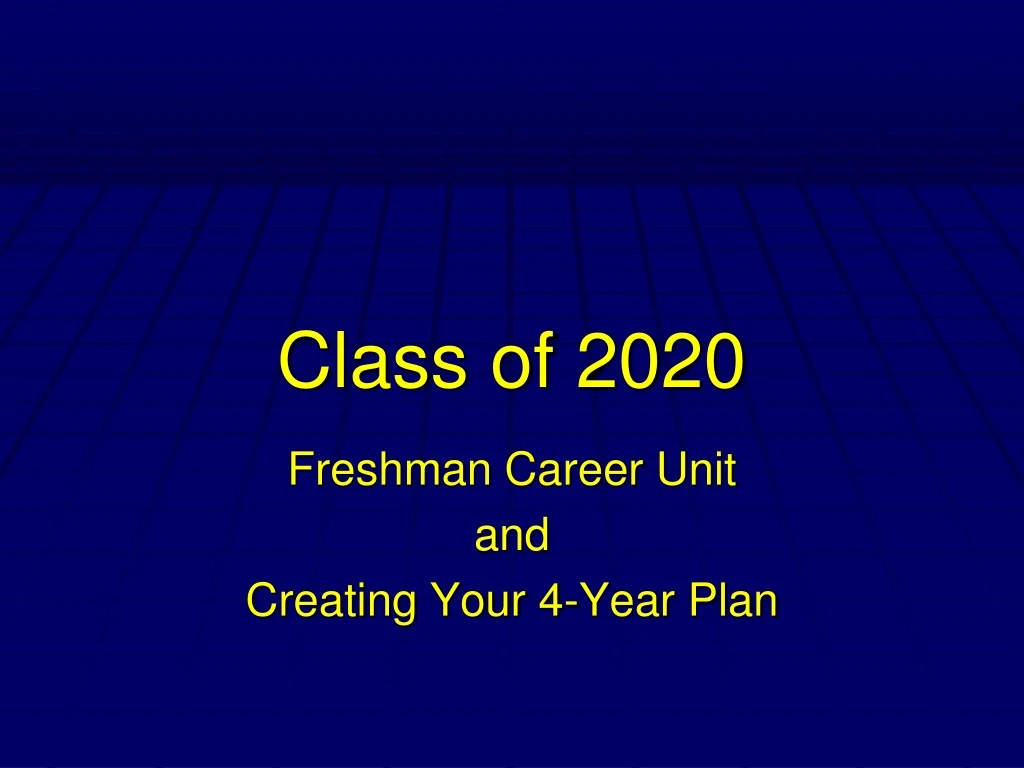 Class of 2020

Freshman Career Unit
and
Creating Your 4-Year Plan